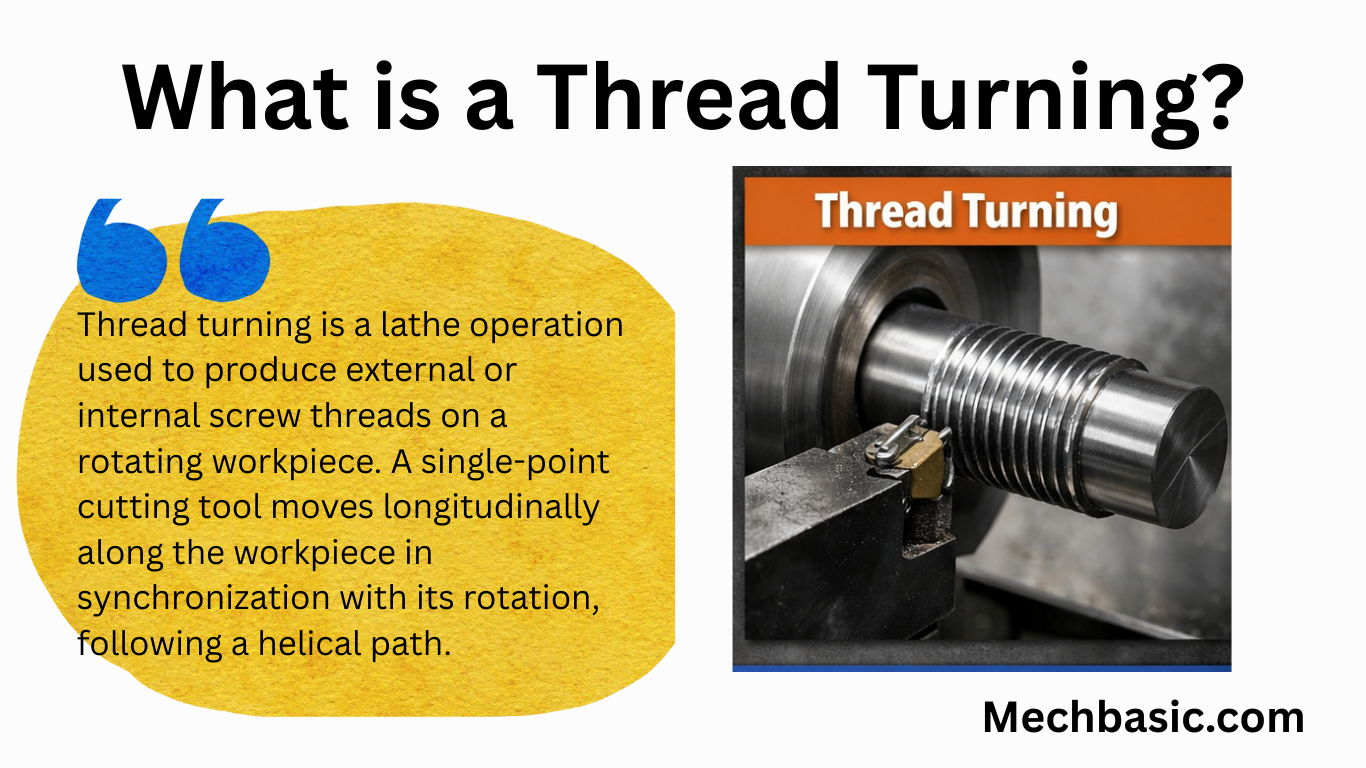 What is a Thread Turning?

Thread turning is a lathe operation used to produce external or internal screw threads on a rotating workpiece. A single-point cutting tool moves longitudinally along the workpiece in synchronization with its rotation, following a helical path.

Thread Turning

Mechbasic.com